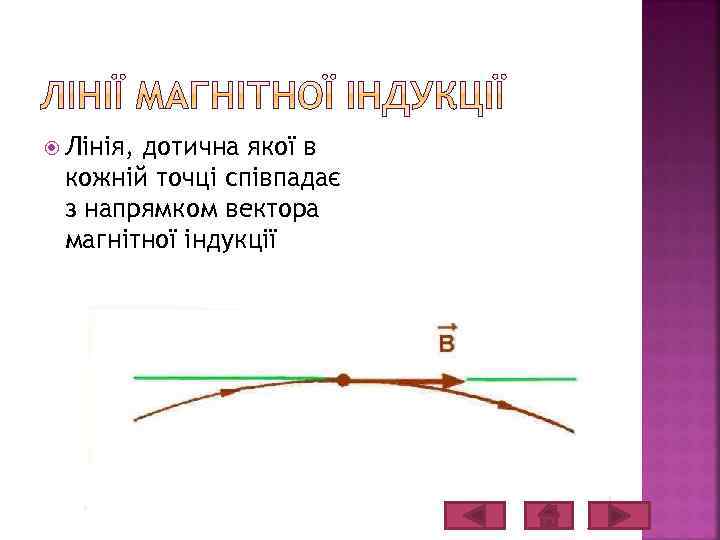 ЛІНІЇ МАГНІТНОЇ ІНДУКЦІЇ

Лінія, дотична якої в кожній точці співпадає з напрямком вектора магнітної індукції

$\vec{B}$